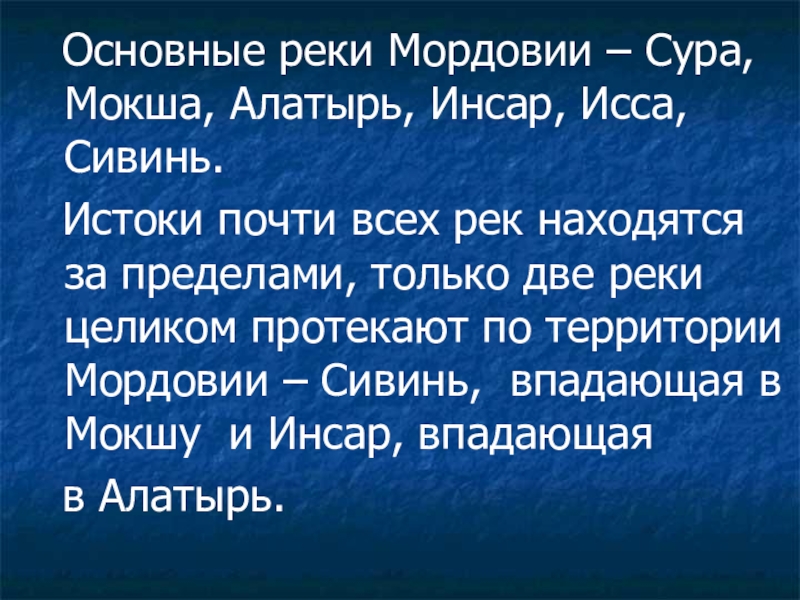 Основные реки Мордовии – Сура, Мокша, Алатырь, Инсар, Исса, Сивинь.

Истоки почти всех рек находятся за пределами, только две реки целиком протекают по территории Мордовии – Сивинь, впадающая в Мокшу и Инсар, впадающая

в Алатырь.